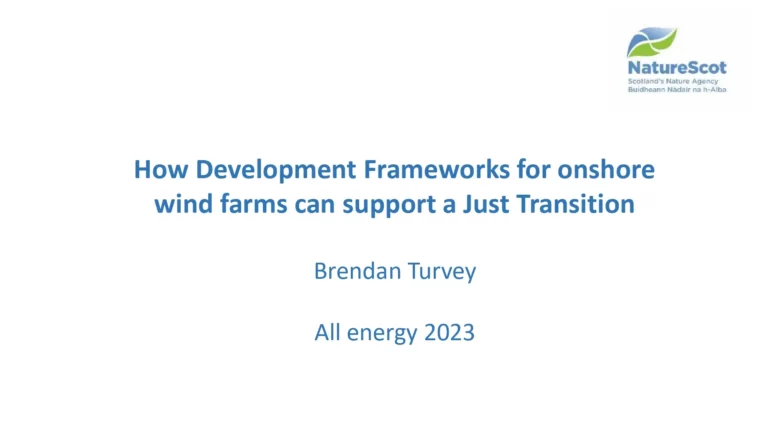 NatureScot
Scotland's Nature Agency
Buidheann Nàdair na h-Alba

How Development Frameworks for onshore wind farms can support a Just Transition

Brendan Turvey

All energy 2023